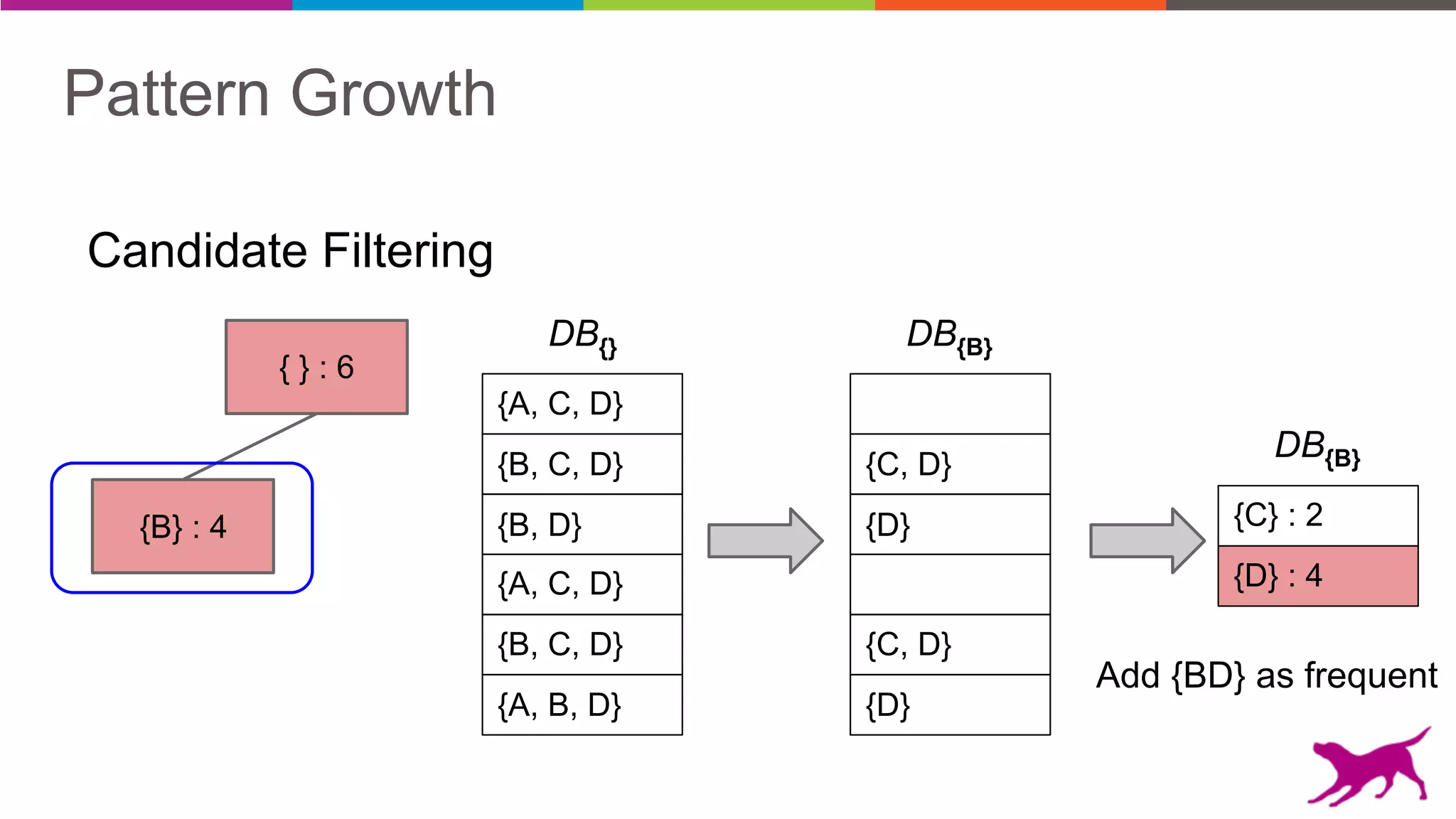 Pattern Growth

Candidate Filtering

{ } : 6

{B} : 4

$DB_{\{\}}$

| {A, C, D} |
|---|
| {B, C, D} |
| {B, D} |
| {A, C, D} |
| {B, C, D} |
| {A, B, D} |

$DB_{\{B\}}$

| |
|---|
| {C, D} |
| {D} |
| |
| {C, D} |
| {D} |

$DB_{\{B\}}$

| {C} : 2 |
|---|
| {D} : 4 |

Add {BD} as frequent